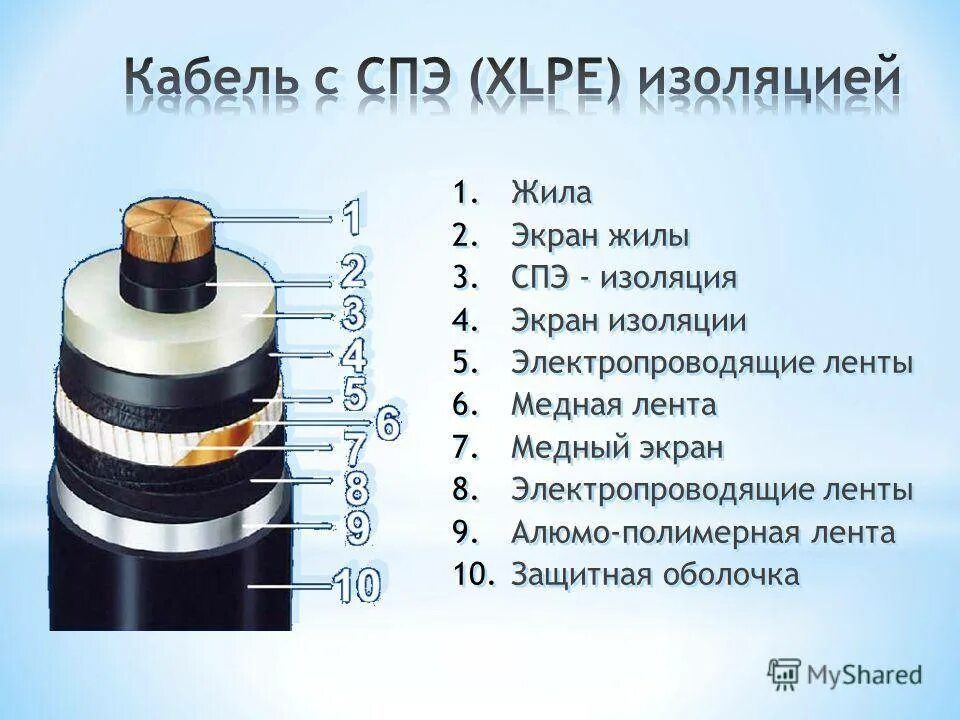 Кабель с СПЭ (XLPE) изоляцией

1
2
3
4
5
6
7
8
9
10

1. Жила
2. Экран жилы
3. СПЭ - изоляция
4. Экран изоляции
5. Электропроводящие ленты
6. Медная лента
7. Медный экран
8. Электропроводящие ленты
9. Алюмо-полимерная лента
10. Защитная оболочка

MyShared